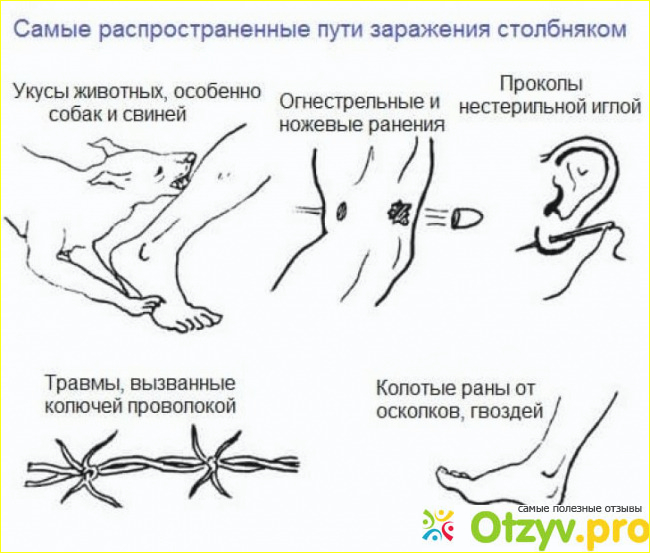 Самые распространенные пути заражения столбняком

Укусы животных, особенно собак и свиней

Огнестрельные и ножевые ранения

Проколы нестерильной иглой

Травмы, вызванные колючей проволокой

Колотые раны от осколков, гвоздей

самые полезные отзывы
Otzyv.pro